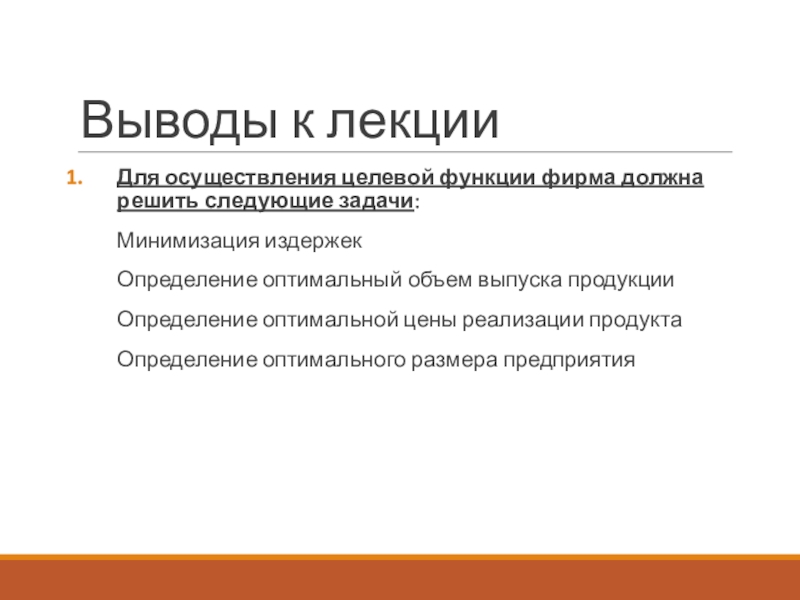 Выводы к лекции

1. Для осуществления целевой функции фирма должна решить следующие задачи:

Минимизация издержек

Определение оптимальный объем выпуска продукции

Определение оптимальной цены реализации продукта

Определение оптимального размера предприятия